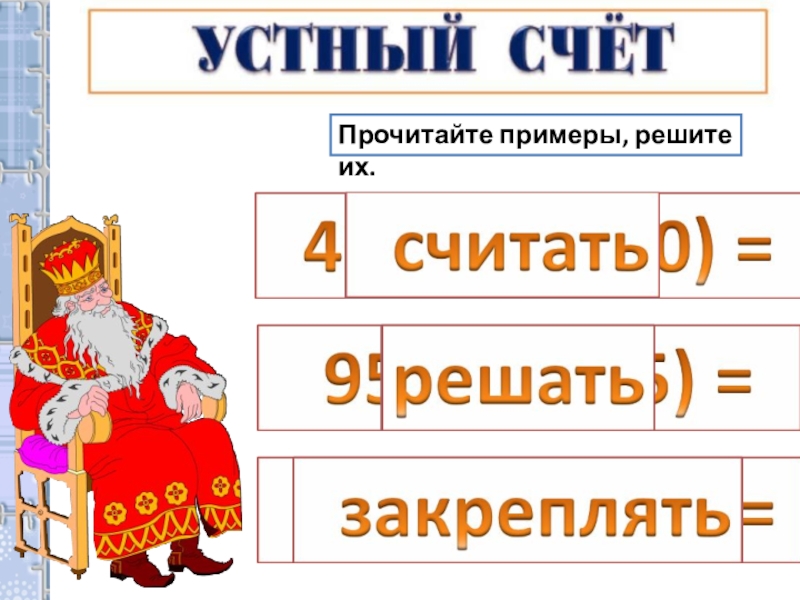 УСТНЫЙ СЧЁТ

Прочитайте примеры, решите их.

4 считать 0) =

95 решать 5) =

закреплять =